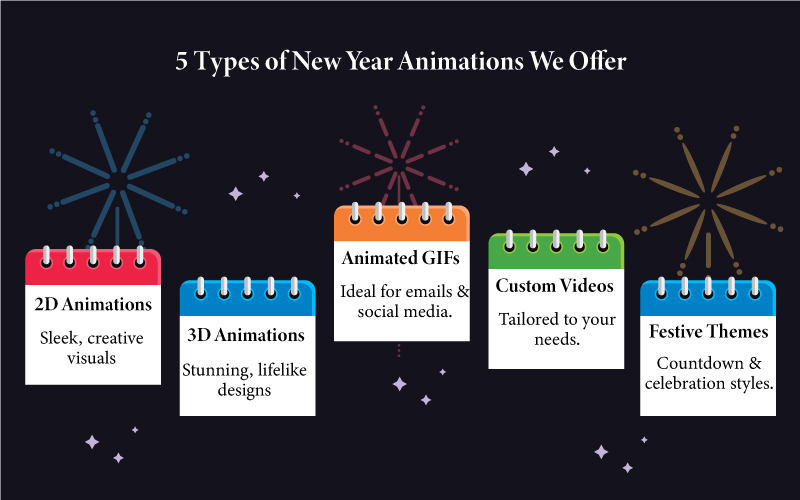 5 Types of New Year Animations We Offer

2D Animations
Sleek, creative visuals

3D Animations
Stunning, lifelike designs

Animated GIFs
Ideal for emails & social media.

Custom Videos
Tailored to your needs.

Festive Themes
Countdown & celebration styles.